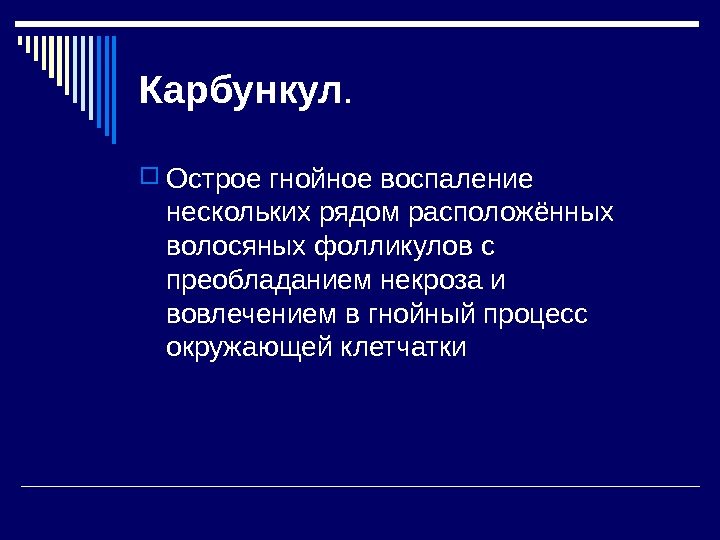 Карбункул.

Острое гнойное воспаление нескольких рядом расположённых волосяных фолликулов с преобладанием некроза и вовлечением в гнойный процесс окружающей клетчатки